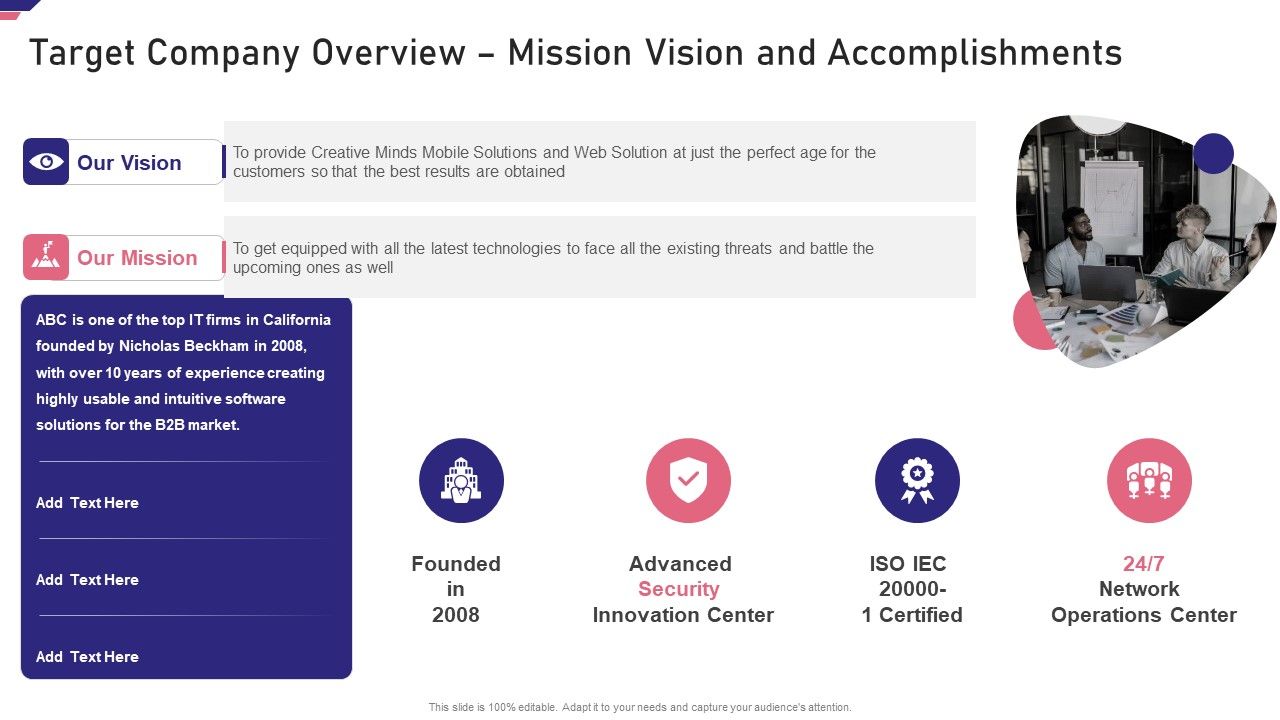 Target Company Overview – Mission Vision and Accomplishments

Our Vision

To provide Creative Minds Mobile Solutions and Web Solution at just the perfect age for the customers so that the best results are obtained

Our Mission

To get equipped with all the latest technologies to face all the existing threats and battle the upcoming ones as well

ABC is one of the top IT firms in California founded by Nicholas Beckham in 2008, with over 10 years of experience creating highly usable and intuitive software solutions for the B2B market.

Add Text Here

Add Text Here

Add Text Here

Founded in 2008

Advanced Security Innovation Center

ISO IEC 20000-1 Certified

24/7 Network Operations Center

This slide is 100% editable. Adapt it to your needs and capture your audience's attention.